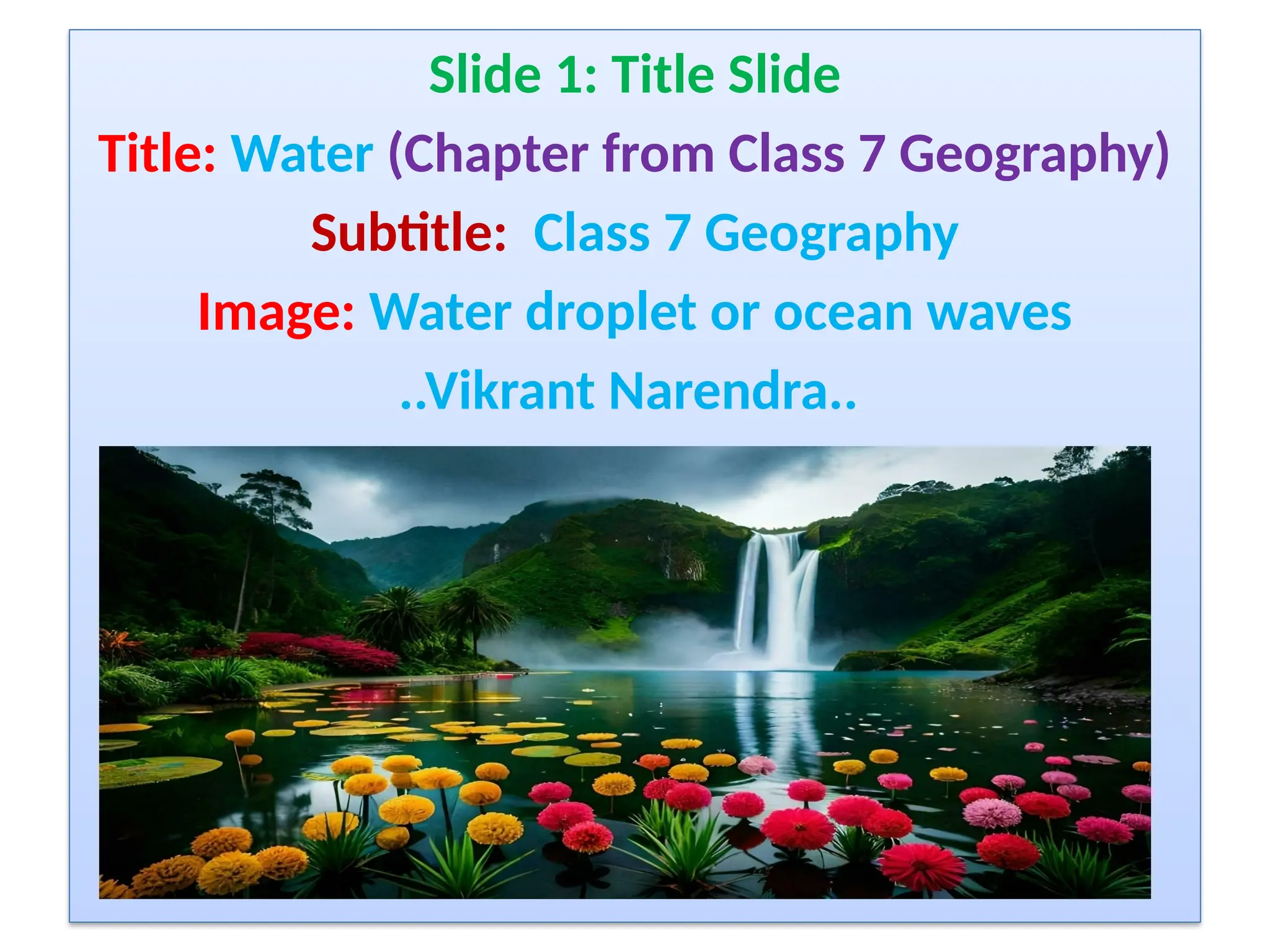 Slide 1: Title Slide

Title: Water (Chapter from Class 7 Geography)

Subtitle: Class 7 Geography

Image: Water droplet or ocean waves

..Vikrant Narendra..